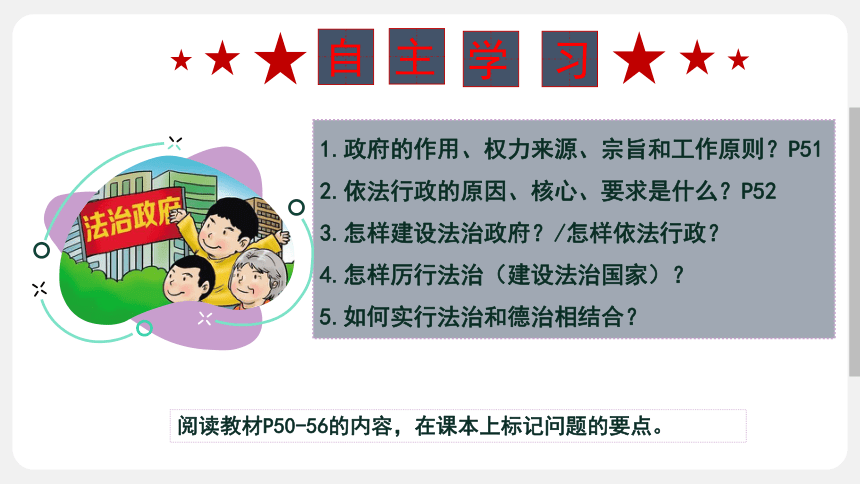 自 主 学 习

法治政府

1.政府的作用、权力来源、宗旨和工作原则？P51

2.依法行政的原因、核心、要求是什么？P52

3.怎样建设法治政府？/怎样依法行政？

4.怎样厉行法治（建设法治国家）？

5.如何实行法治和德治相结合？

阅读教材P50-56的内容，在课本上标记问题的要点。